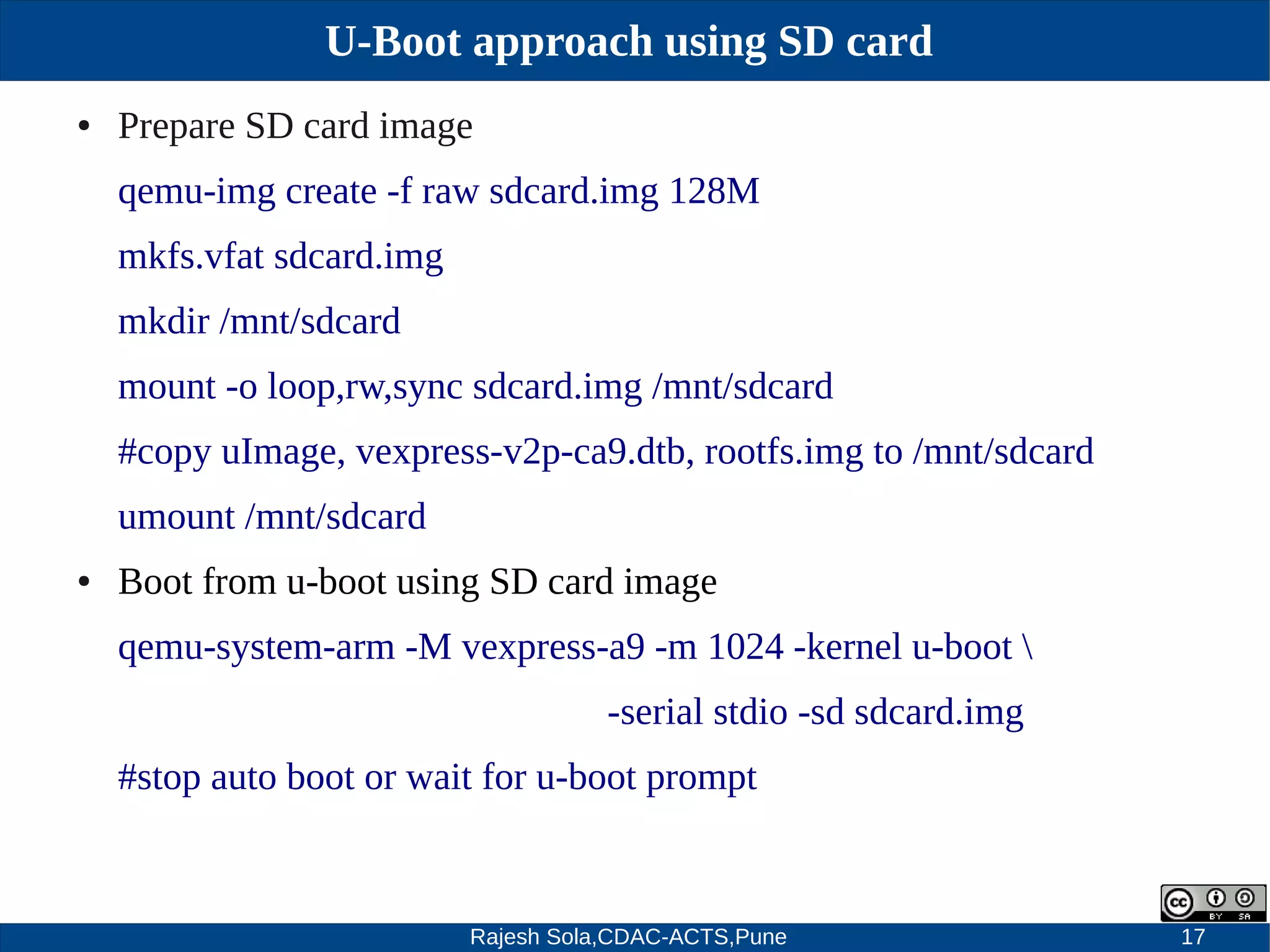 U-Boot approach using SD card

• Prepare SD card image

qemu-img create -f raw sdcard.img 128M

mkfs.vfat sdcard.img

mkdir /mnt/sdcard

mount -o loop,rw,sync sdcard.img /mnt/sdcard

#copy uImage, vexpress-v2p-ca9.dtb, rootfs.img to /mnt/sdcard

umount /mnt/sdcard

• Boot from u-boot using SD card image

qemu-system-arm -M vexpress-a9 -m 1024 -kernel u-boot \

-serial stdio -sd sdcard.img

#stop auto boot or wait for u-boot prompt

cc BY SA

Rajesh Sola,CDAC-ACTS,Pune

17